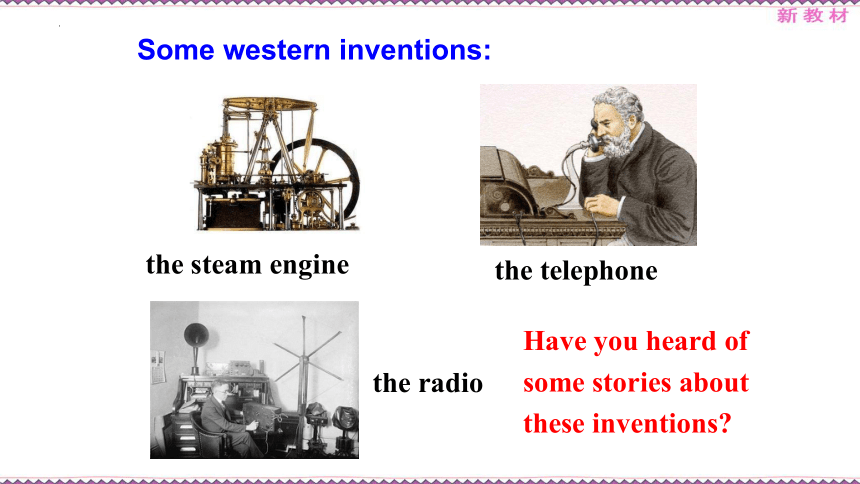 新教材

Some western inventions:

the steam engine

the telephone

the radio

Have you heard of some stories about these inventions?